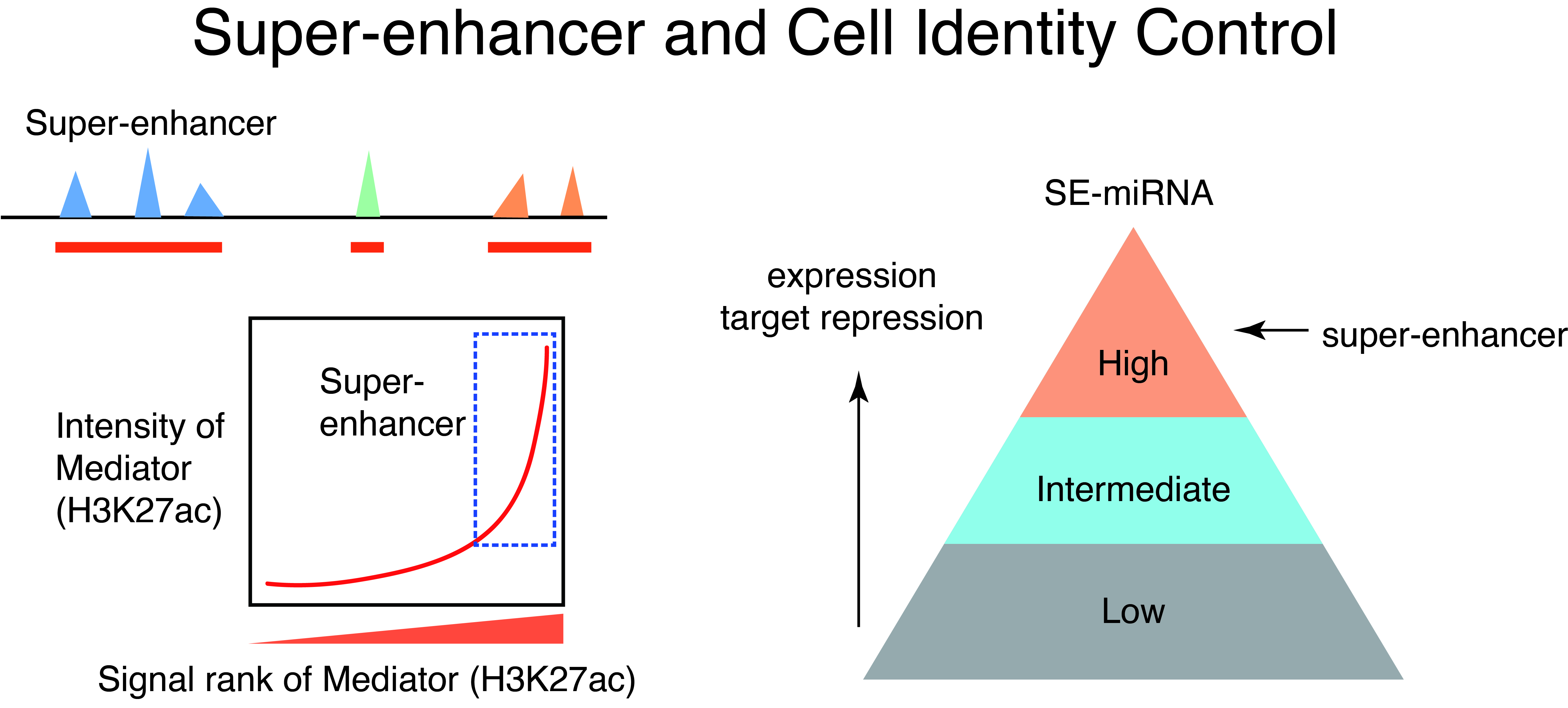 Super-enhancer and Cell Identity Control

Super-enhancer

Intensity of Mediator (H3K27ac)

Super-enhancer

Signal rank of Mediator (H3K27ac)

SE-miRNA

expression
target repression

super-enhancer

High

Intermediate

Low